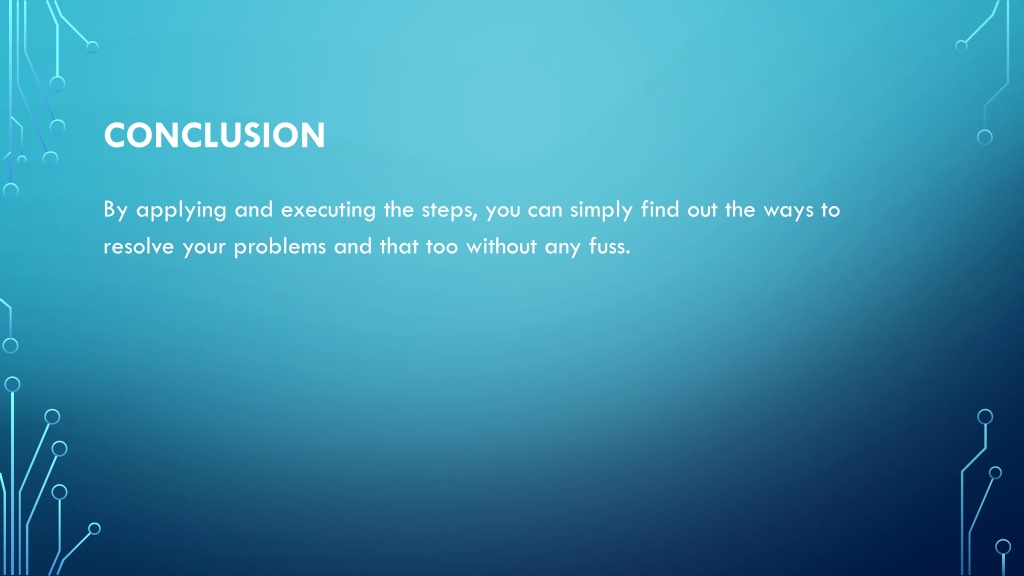 CONCLUSION

By applying and executing the steps, you can simply find out the ways to resolve your problems and that too without any fuss.